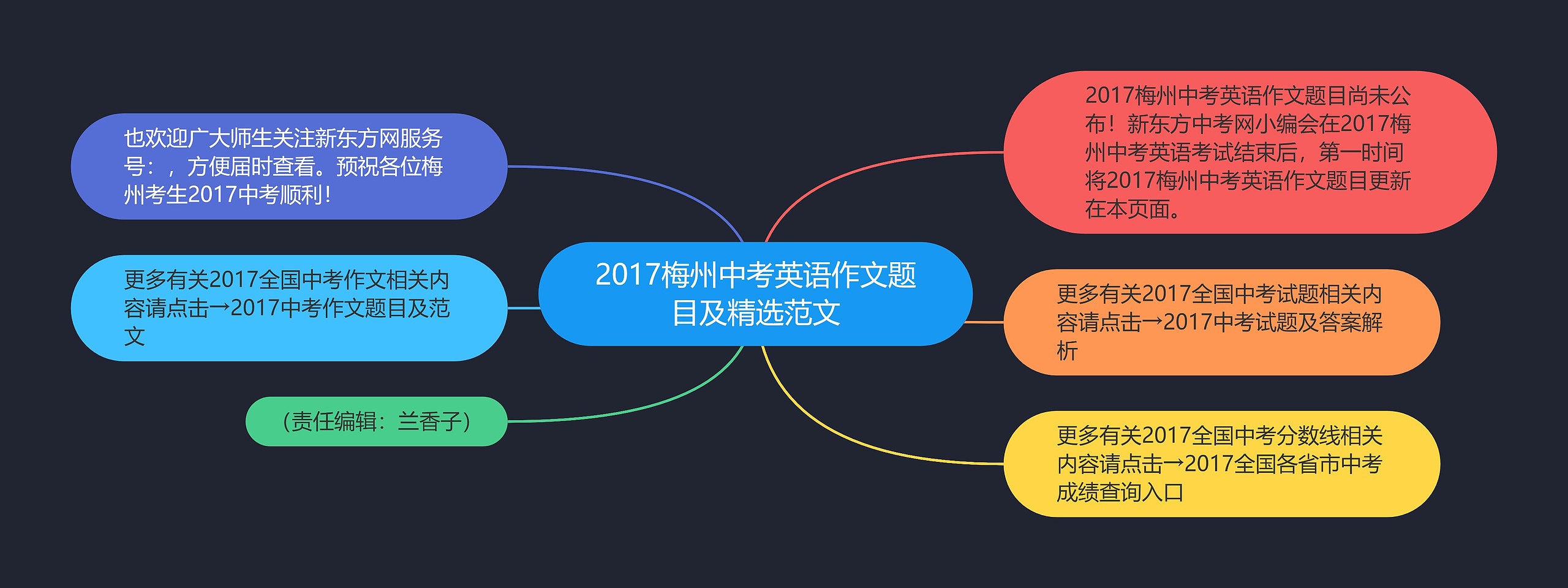 2017梅州中考英语作文题目及精选范文

2017梅州中考英语作文题目尚未公布！新东方中考网小编会在2017梅州中考英语考试结束后，第一时间将2017梅州中考英语作文题目更新在本页面。

更多有关2017全国中考试题相关内容请点击→2017中考试题及答案解析

更多有关2017全国中考分数线相关内容请点击→2017全国各省市中考成绩查询入口

也欢迎广大师生关注新东方网服务号：，方便届时查看。预祝各位梅州考生2017中考顺利！

更多有关2017全国中考作文相关内容请点击→2017中考作文题目及范文

（责任编辑：兰香子）